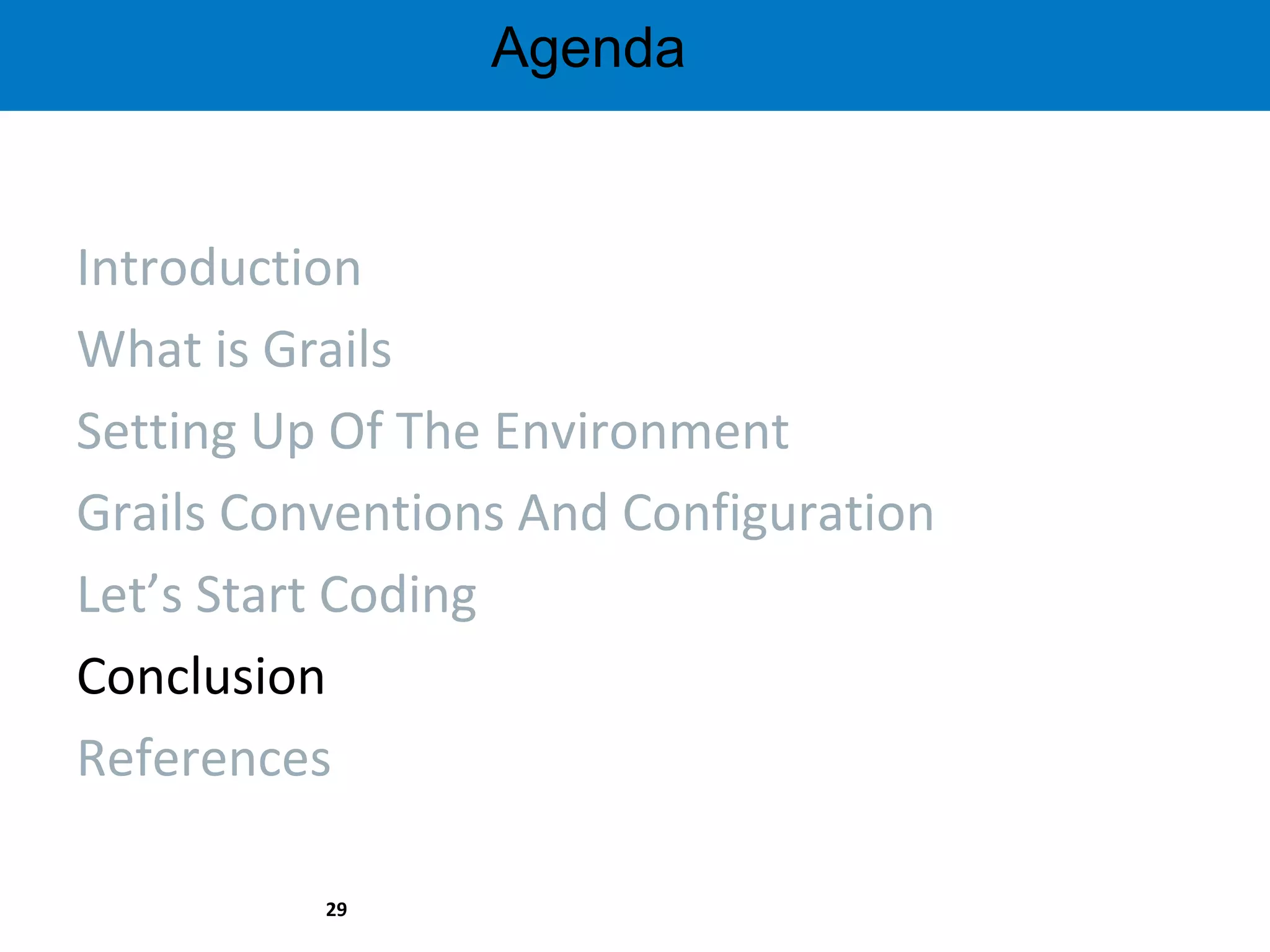 Agenda

Introduction

What is Grails

Setting Up Of The Environment

Grails Conventions And Configuration

Let’s Start Coding

Conclusion

References

29